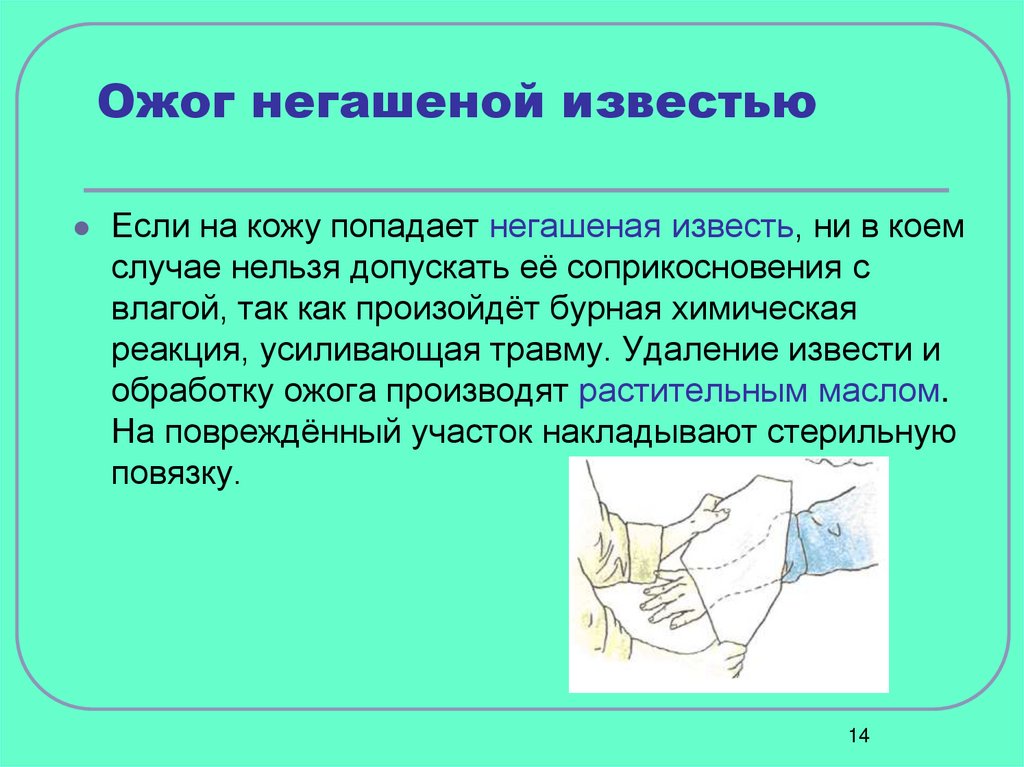 Ожог негашеной известью

Если на кожу попадает негашеная известь, ни в коем случае нельзя допускать её соприкосновения с влагой, так как произойдёт бурная химическая реакция, усиливающая травму. Удаление извести и обработку ожога производят растительным маслом. На повреждённый участок накладывают стерильную повязку.

14